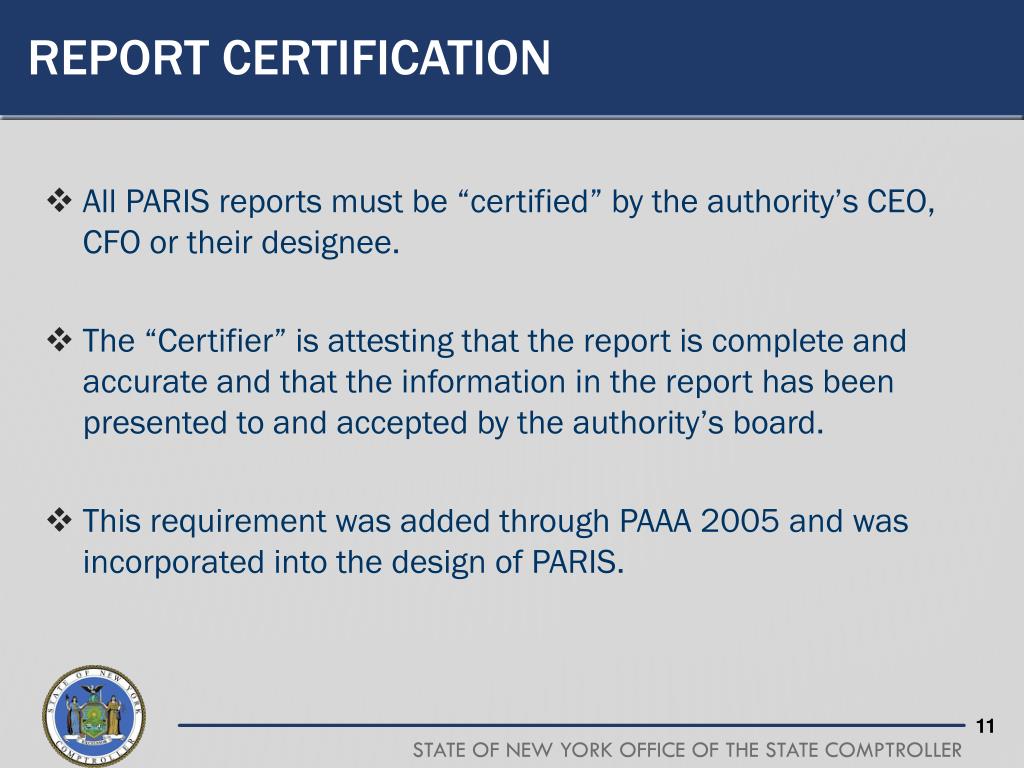 REPORT CERTIFICATION

❖ All PARIS reports must be “certified” by the authority’s CEO, CFO or their designee.

❖ The “Certifier” is attesting that the report is complete and accurate and that the information in the report has been presented to and accepted by the authority’s board.

❖ This requirement was added through PAAA 2005 and was incorporated into the design of PARIS.

STATE OF NEW YORK COMPTROLLER

11

STATE OF NEW YORK OFFICE OF THE STATE COMPTROLLER